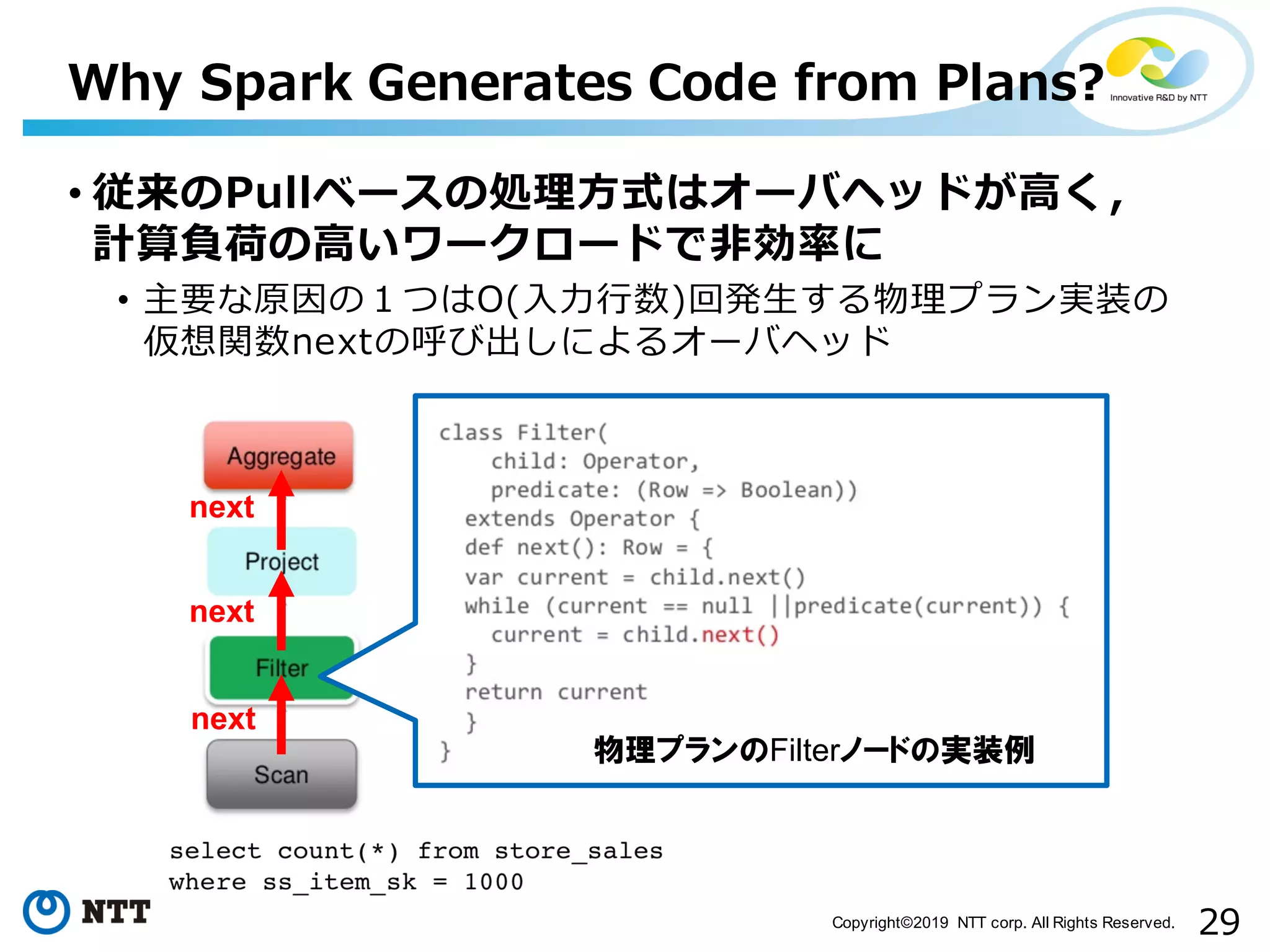 Why Spark Generates Code from Plans?

Innovative R&D by NTT

• 従来のPullベースの処理方式はオーバヘッドが高く，計算負荷の高いワークロードで非効率に

• 主要な原因の１つはO(入力行数)回発生する物理プラン実装の仮想関数nextの呼び出しによるオーバヘッド

Aggregate

next

Project

next

Filter

next

Scan

class Filter(
child: Operator,
predicate: (Row => Boolean))
extends Operator {
def next(): Row = {
var current = child.next()
while (current == null ||predicate(current)) {
current = child.next()
}
return current
}
}

物理プランのFilterノードの実装例

select count(*) from store_sales
where ss_item_sk = 1000

NTT

Copyright©2019 NTT corp. All Rights Reserved.

29